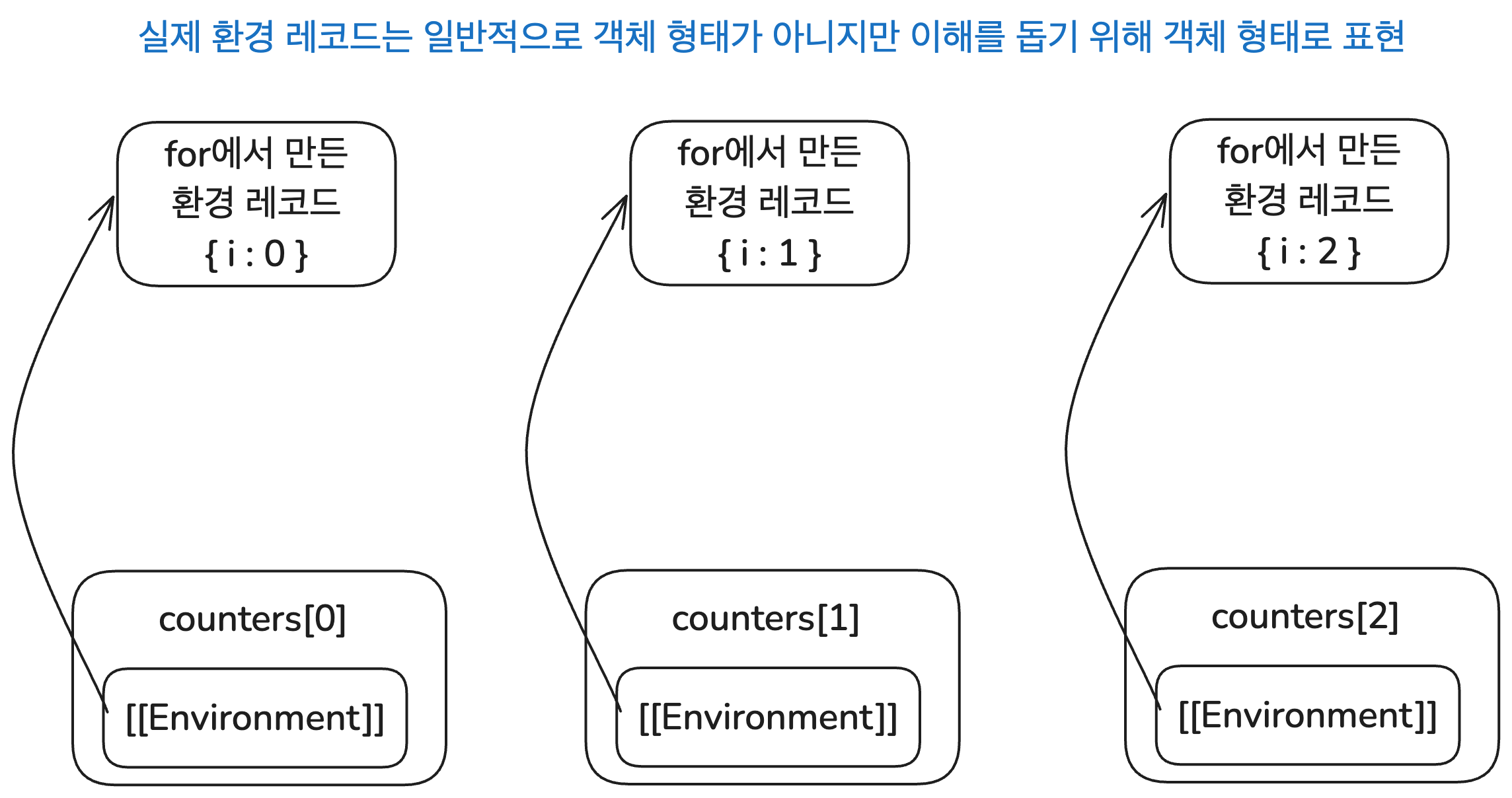 실제 환경 레코드는 일반적으로 객체 형태가 아니지만 이해를 돕기 위해 객체 형태로 표현

for에서 만든 환경 레코드 { i : 0 }

for에서 만든 환경 레코드 { i : 1 }

for에서 만든 환경 레코드 { i : 2 }

counters[0]

[[Environment]]

counters[1]

[[Environment]]

counters[2]

[[Environment]]